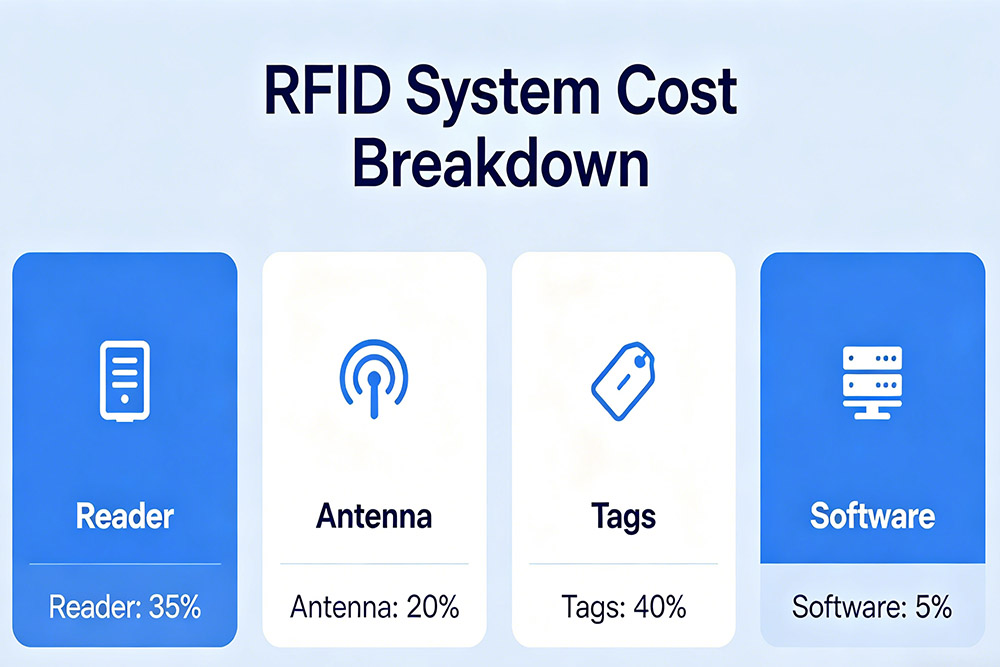 RFID System Cost Breakdown

Reader

Reader: 35%

Antenna

Antenna: 20%

Tags

Tags: 40%

Software

Software: 5%